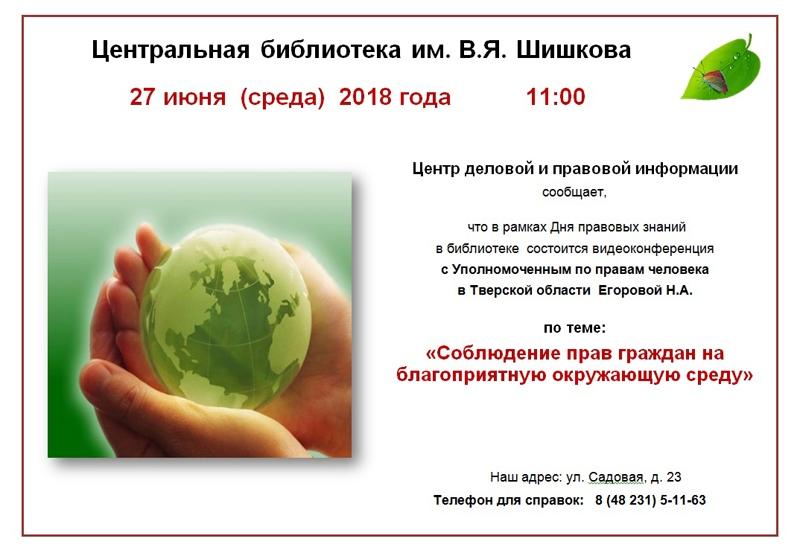 Центральная библиотека им. В.Я. Шишкова

27 июня (среда) 2018 года 11:00

Центр деловой и правовой информации
сообщает,

что в рамках Дня правовых знаний
в библиотеке состоится видеоконференция
с Уполномоченным по правам человека
в Тверской области Егоровой Н.А.

по теме:

«Соблюдение прав граждан на благоприятную окружающую среду»

Наш адрес: ул. Садовая, д. 23

Телефон для справок: 8 (48 231) 5-11-63